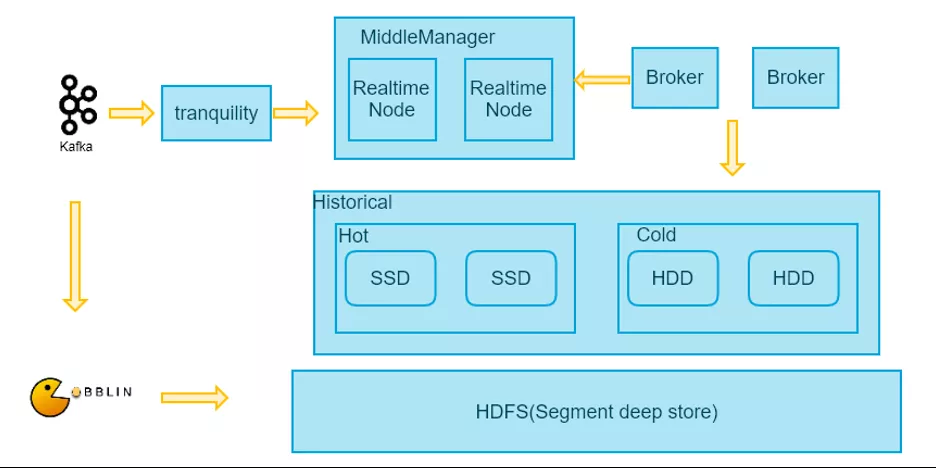 Kafka

tranquility

MiddleManager

Realtime Node

Realtime Node

Broker

Broker

Historical

Hot

SSD

SSD

Cold

HDD

HDD

OBBLIN

HDFS(Segment deep store)